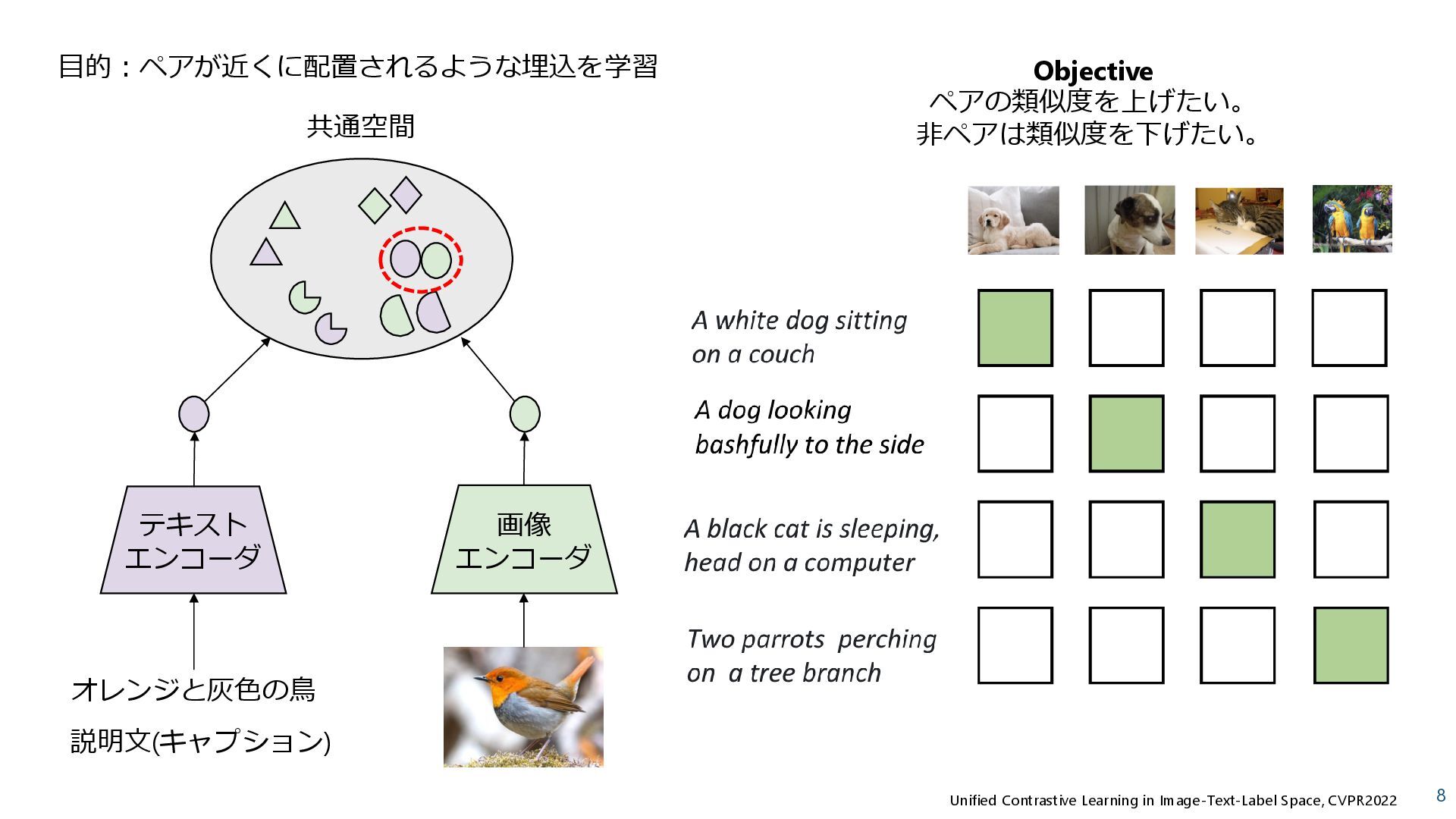 目的：ペアが近くに配置されるような埋込を学習

共通空間

テキスト
エンコーダ

画像
エンコーダ

オレンジと灰色の鳥

説明文(キャプション)

Objective
ペアの類似度を上げたい。
非ペアは類似度を下げたい。

A white dog sitting on a couch

A dog looking bashfully to the side

A black cat is sleeping, head on a computer

Two parrots perching on a tree branch

Unified Contrastive Learning in Image-Text-Label Space, CVPR2022

8